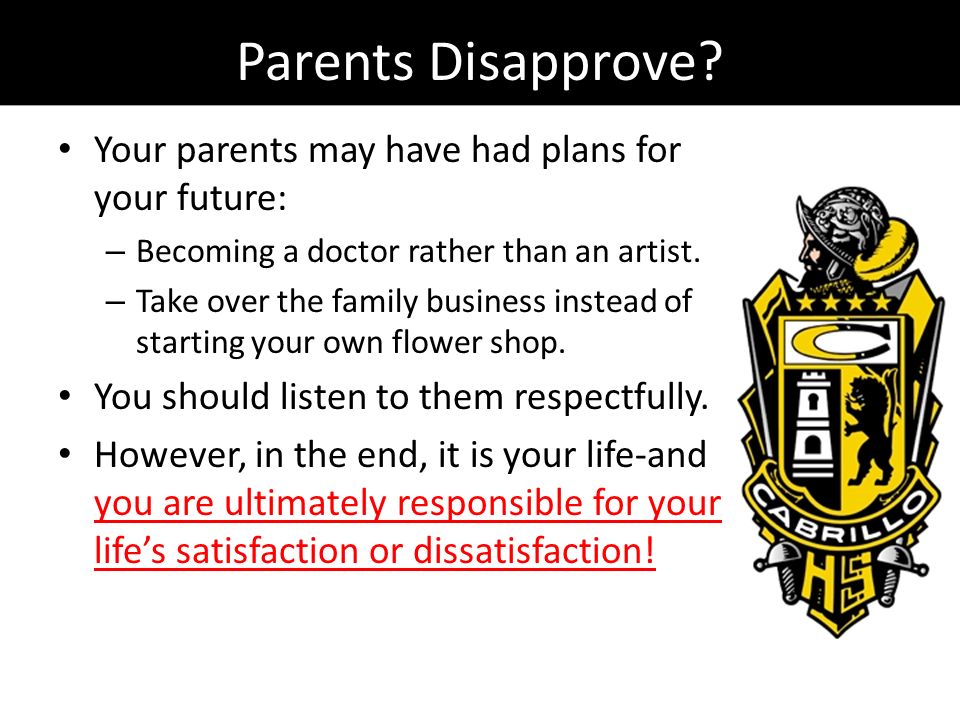 Parents Disapprove?

• Your parents may have had plans for your future:
– Becoming a doctor rather than an artist.
– Take over the family business instead of starting your own flower shop.
• You should listen to them respectfully.
• However, in the end, it is your life-and you are ultimately responsible for your life's satisfaction or dissatisfaction!

C
CABRILLO
HS